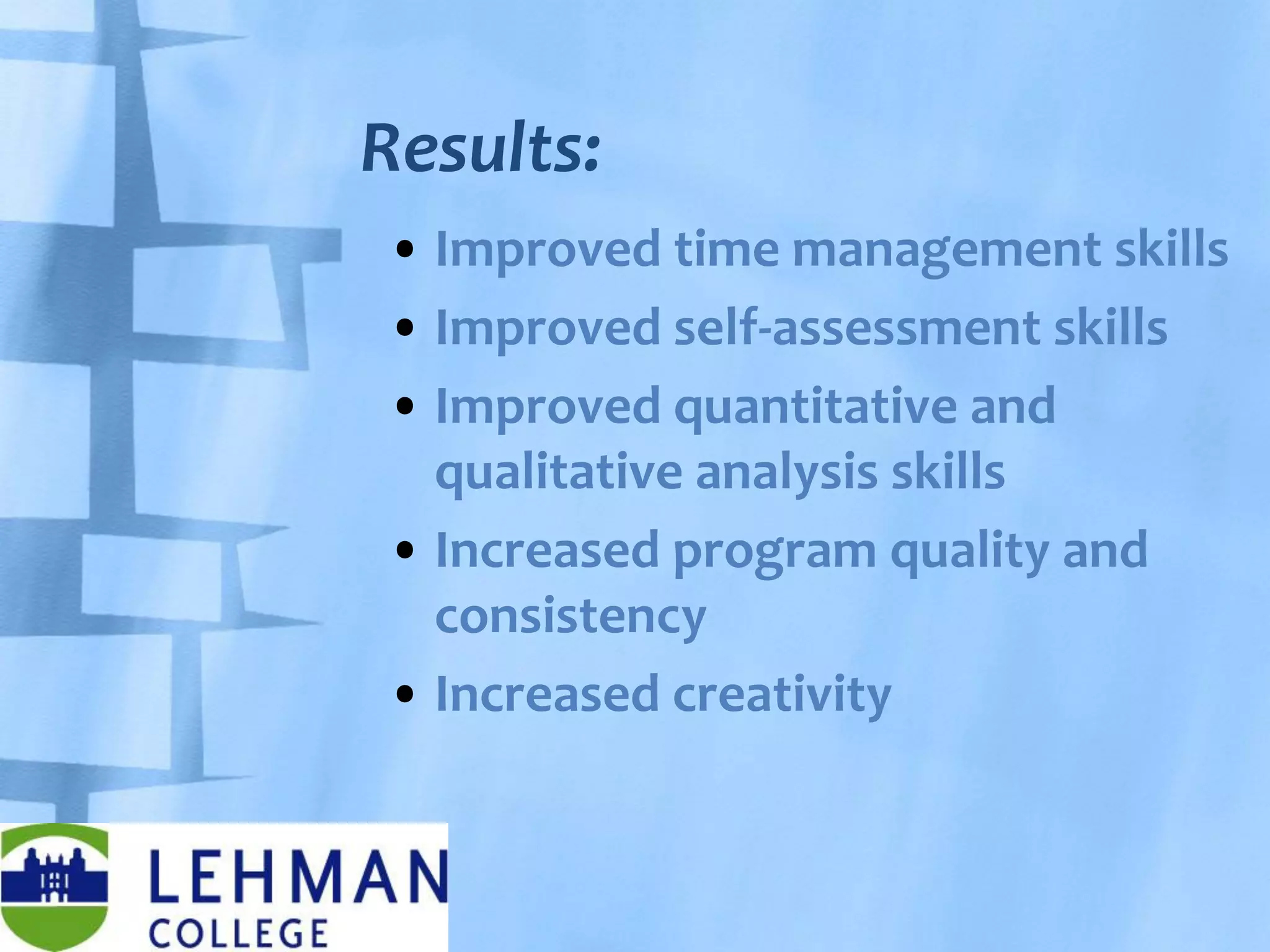 Results:

• Improved time management skills
• Improved self-assessment skills
• Improved quantitative and qualitative analysis skills
• Increased program quality and consistency
• Increased creativity

LEHMAN COLLEGE